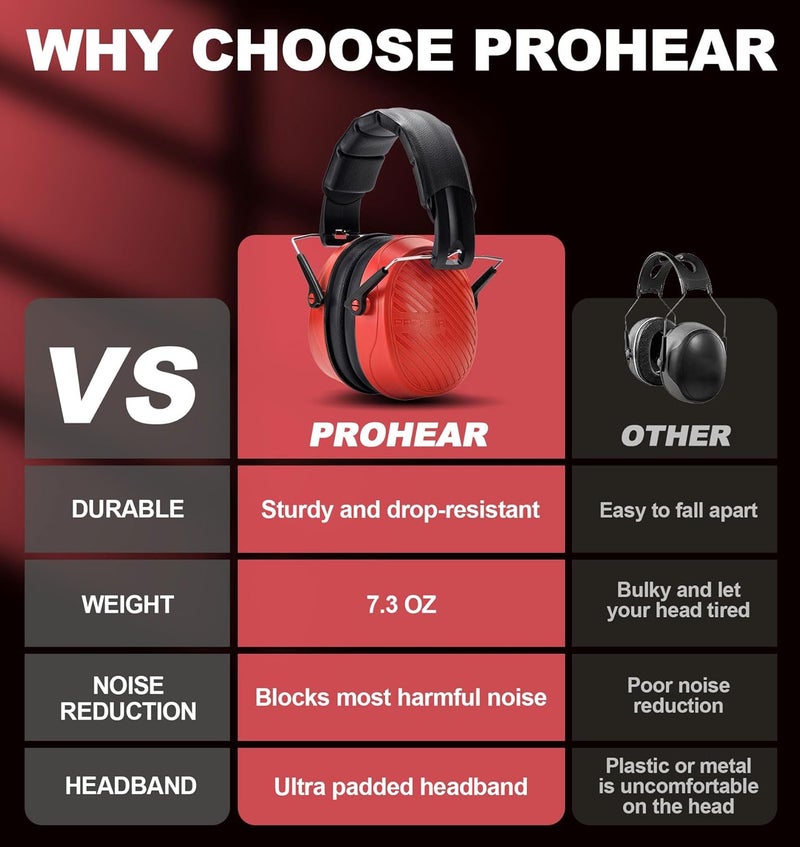 WHY CHOOSE PROHEAR

| VS | PROHEAR | OTHER |
|---|---|---|
| DURABLE | Sturdy and drop-resistant | Easy to fall apart |
| WEIGHT | 7.3 OZ | Bulky and let your head tired |
| NOISE REDUCTION | Blocks most harmful noise | Poor noise reduction |
| HEADBAND | Ultra padded headband | Plastic or metal is uncomfortable on the head |